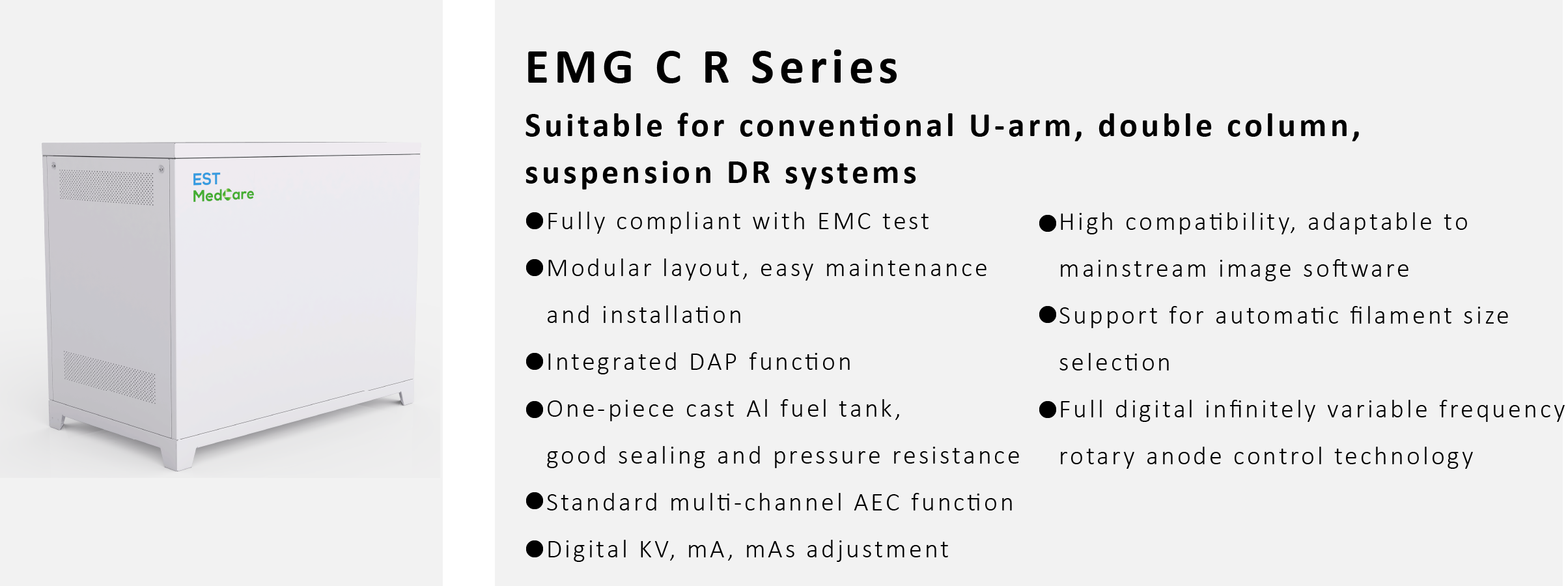 EST
MedCare

EMG C R Series

Suitable for conventional U-arm, double column, suspension DR systems

●Fully compliant with EMC test

●Modular layout, easy maintenance and installation

●Integrated DAP function

●One-piece cast Al fuel tank, good sealing and pressure resistance

●Standard multi-channel AEC function

●Digital KV, mA, mAs adjustment

●High compatibility, adaptable to mainstream image software

●Support for automatic filament size selection

●Full digital infinitely variable frequency rotary anode control technology